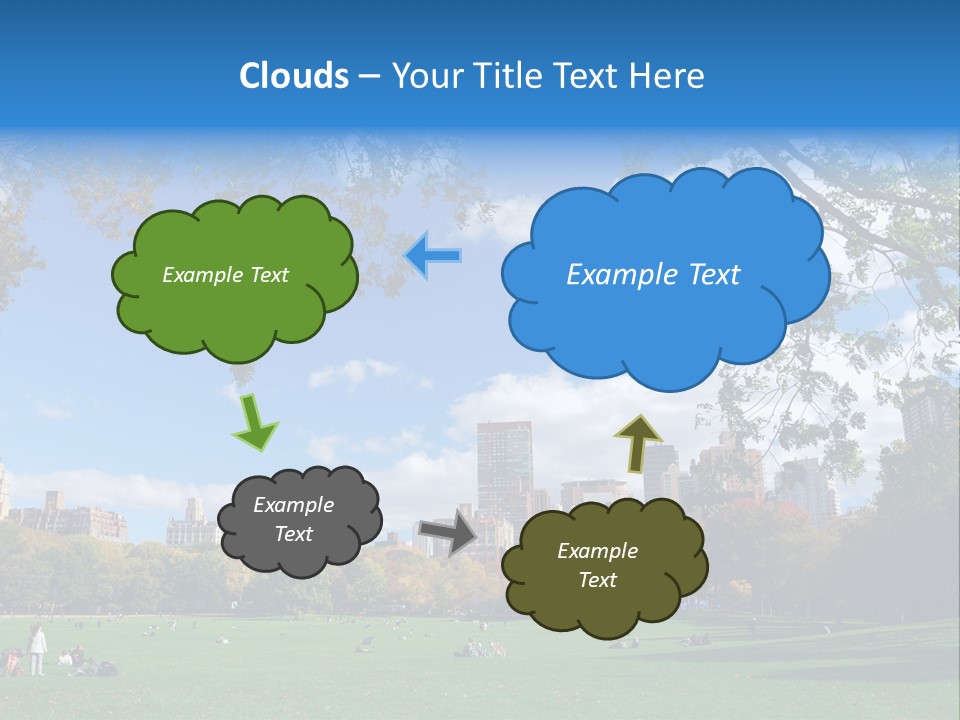 Clouds – Your Title Text Here

Example Text

Example Text

Example Text

Example Text